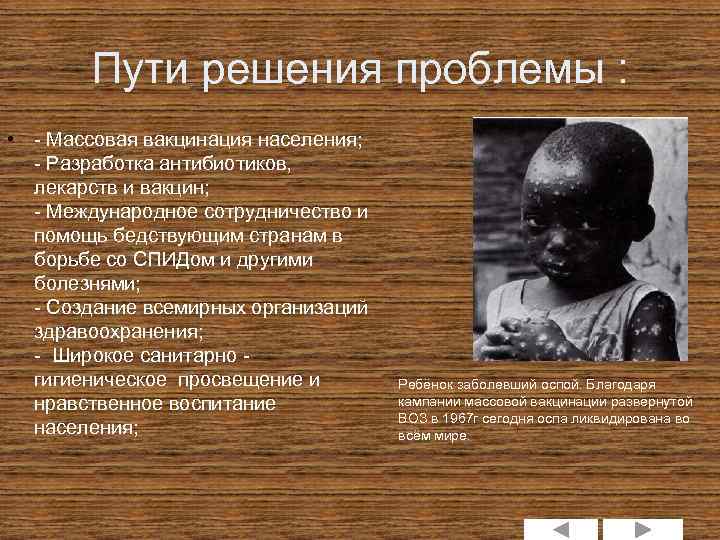 Пути решения проблемы :

• - Массовая вакцинация населения;
- Разработка антибиотиков, лекарств и вакцин;
- Международное сотрудничество и помощь бедствующим странам в борьбе со СПИДом и другими болезнями;
- Создание всемирных организаций здравоохранения;
- Широкое санитарно - гигиеническое просвещение и нравственное воспитание населения;

Ребёнок заболевший оспой. Благодаря кампании массовой вакцинации развернутой ВОЗ в 1967г сегодня оспа ликвидирована во всём мире.